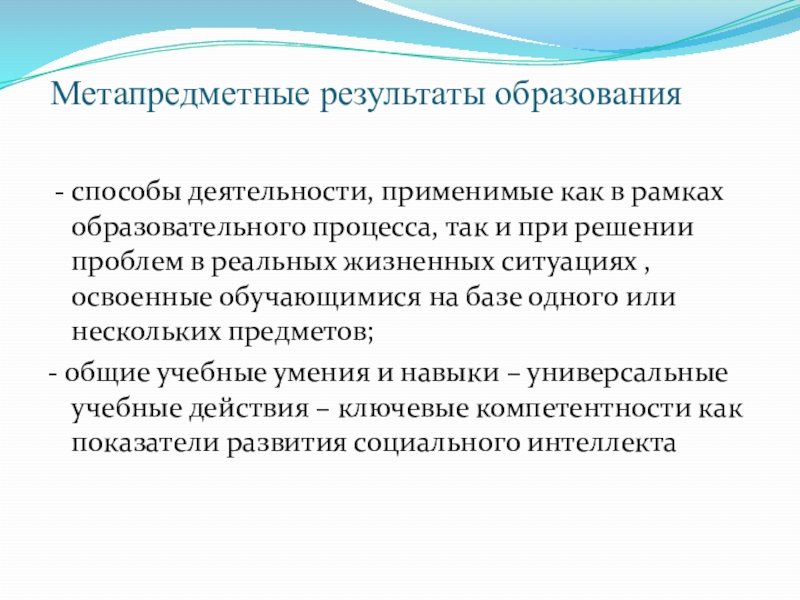 Метапредметные результаты образования

- способы деятельности, применимые как в рамках образовательного процесса, так и при решении проблем в реальных жизненных ситуациях , освоенные обучающимися на базе одного или нескольких предметов;

- общие учебные умения и навыки – универсальные учебные действия – ключевые компетентности как показатели развития социального интеллекта